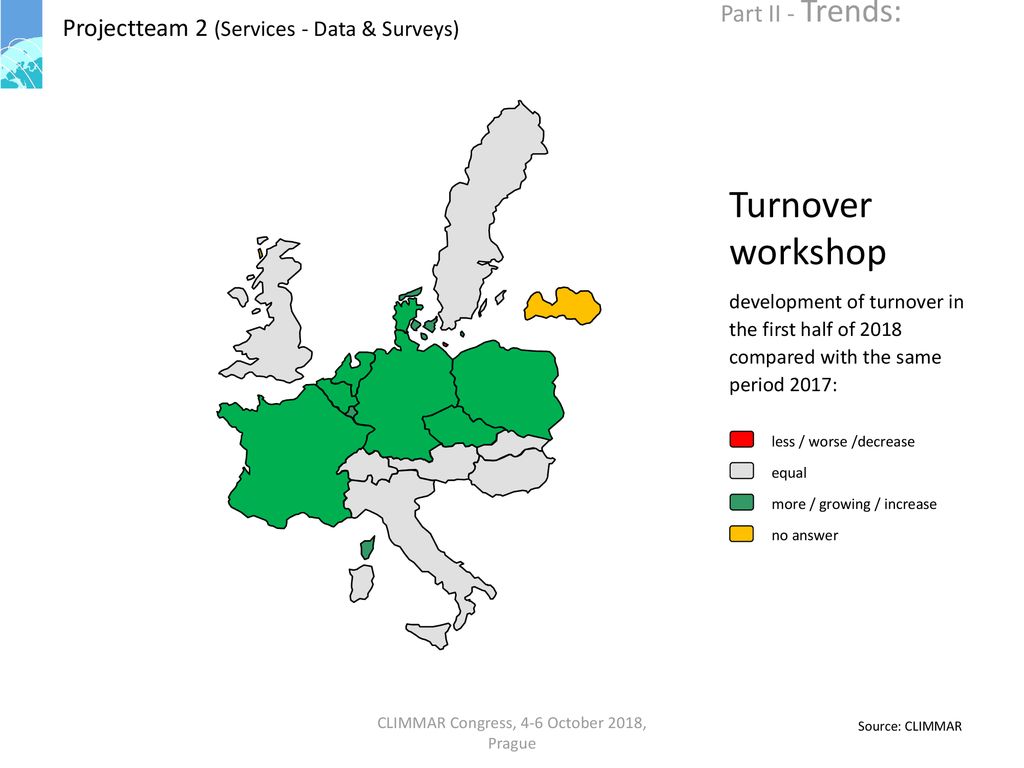 Projectteam 2 (Services - Data & Surveys)

Part II - Trends:

Turnover workshop

development of turnover in the first half of 2018 compared with the same period 2017:

less / worse /decrease

equal

more / growing / increase

no answer

CLIMMAR Congress, 4-6 October 2018, Prague

Source: CLIMMAR